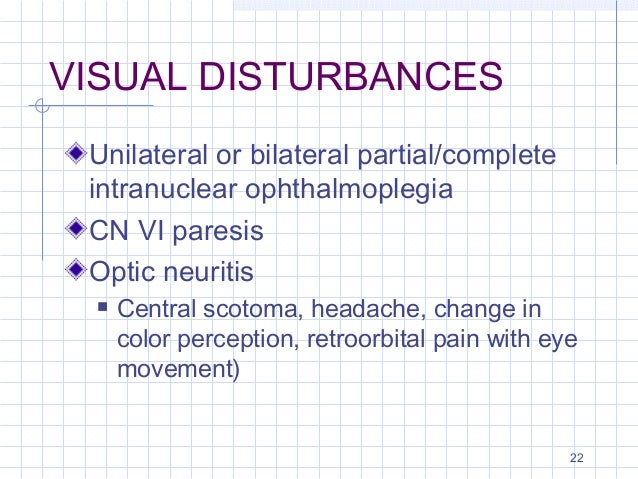 VISUAL DISTURBANCES

Unilateral or bilateral partial/complete intranuclear ophthalmoplegia

CN VI paresis

Optic neuritis

Central scotoma, headache, change in color perception, retroorbital pain with eye movement)

22